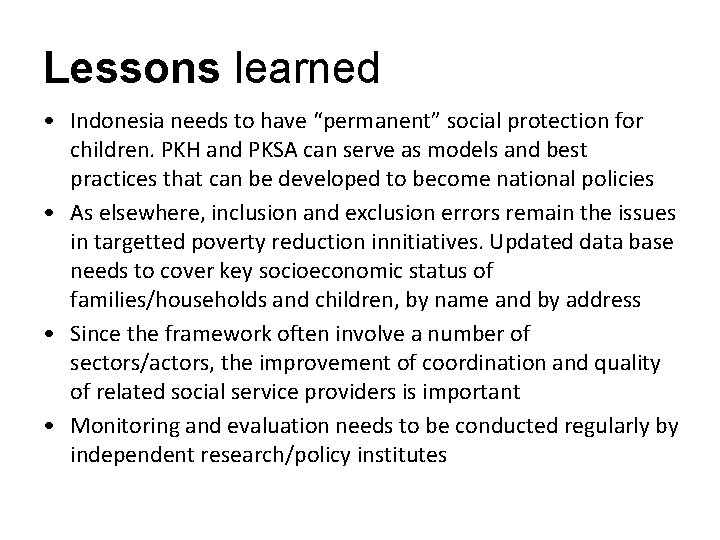 Lessons learned

• Indonesia needs to have “permanent” social protection for children. PKH and PKSA can serve as models and best practices that can be developed to become national policies
• As elsewhere, inclusion and exclusion errors remain the issues in targetted poverty reduction innitiatives. Updated data base needs to cover key socioeconomic status of families/households and children, by name and by address
• Since the framework often involve a number of sectors/actors, the improvement of coordination and quality of related social service providers is important
• Monitoring and evaluation needs to be conducted regularly by independent research/policy institutes